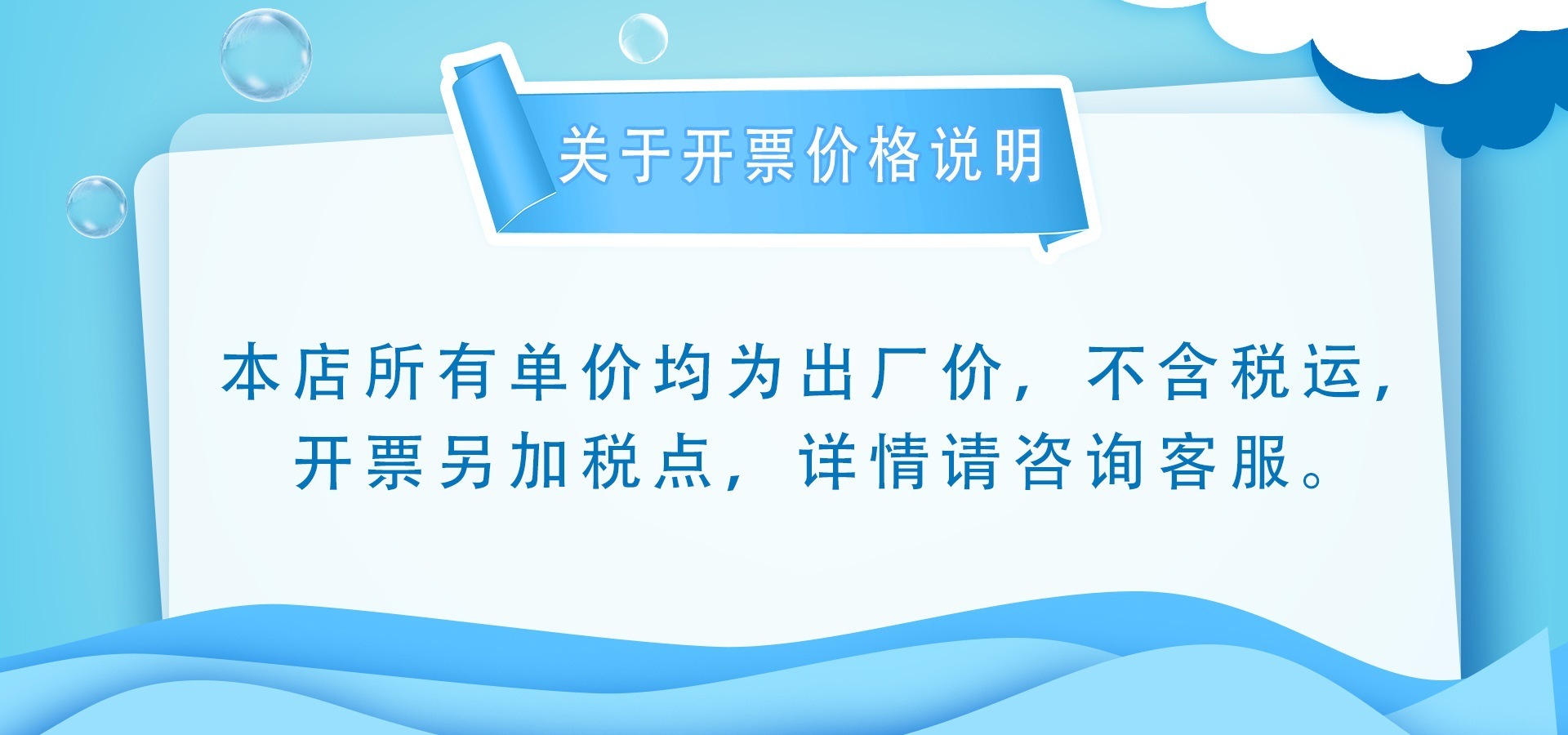 关于开票价格说明

本店所有单价均为出厂价，不含税运，开票另加税点，详情请咨询客服。